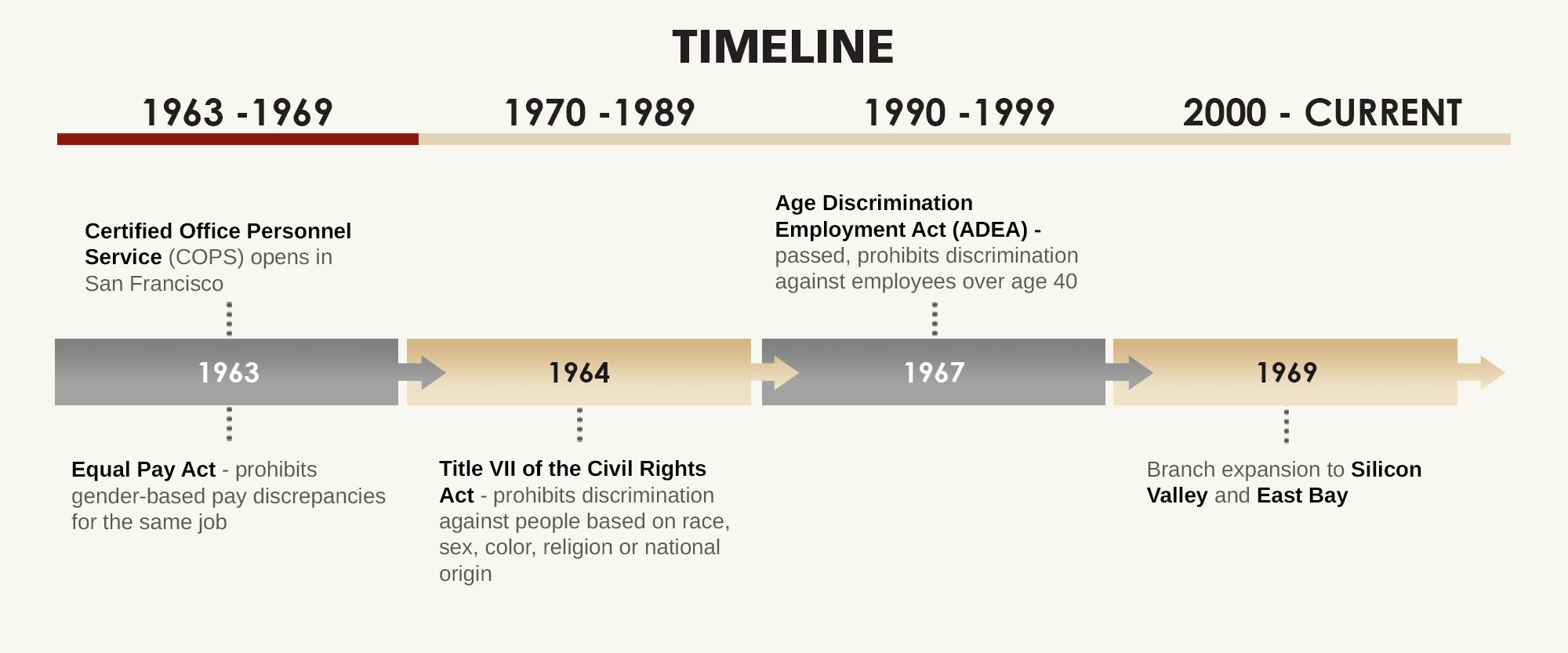 TIMELINE

1963 -1969

1970 -1989

1990 -1999

2000 - CURRENT

Certified Office Personnel Service (COPS) opens in San Francisco

Age Discrimination Employment Act (ADEA) - passed, prohibits discrimination against employees over age 40

1963

1964

1967

1969

Equal Pay Act - prohibits gender-based pay discrepancies for the same job

Title VII of the Civil Rights Act - prohibits discrimination against people based on race, sex, color, religion or national origin

Branch expansion to Silicon Valley and East Bay